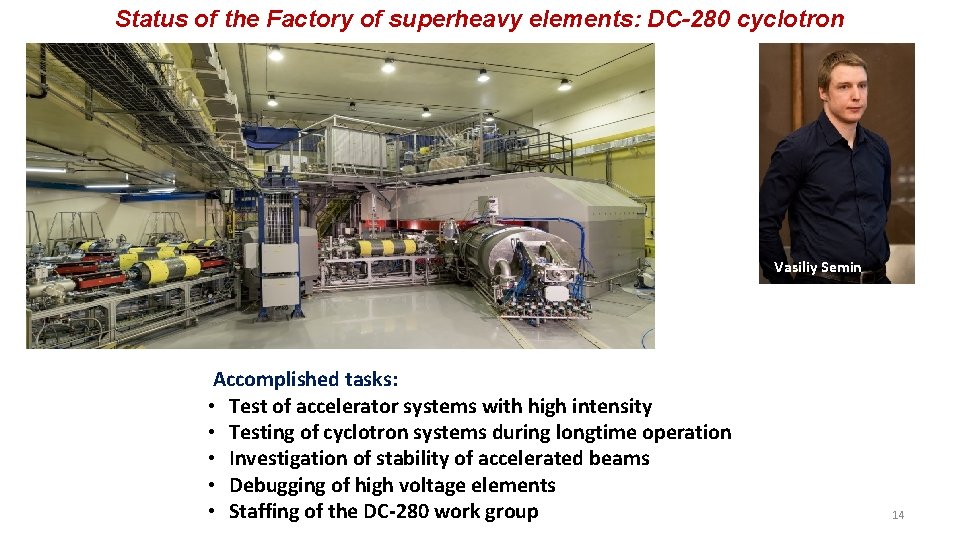 Status of the Factory of superheavy elements: DC-280 cyclotron

Vasiliy Semin

Accomplished tasks:
• Test of accelerator systems with high intensity
• Testing of cyclotron systems during longtime operation
• Investigation of stability of accelerated beams
• Debugging of high voltage elements
• Staffing of the DC-280 work group

14